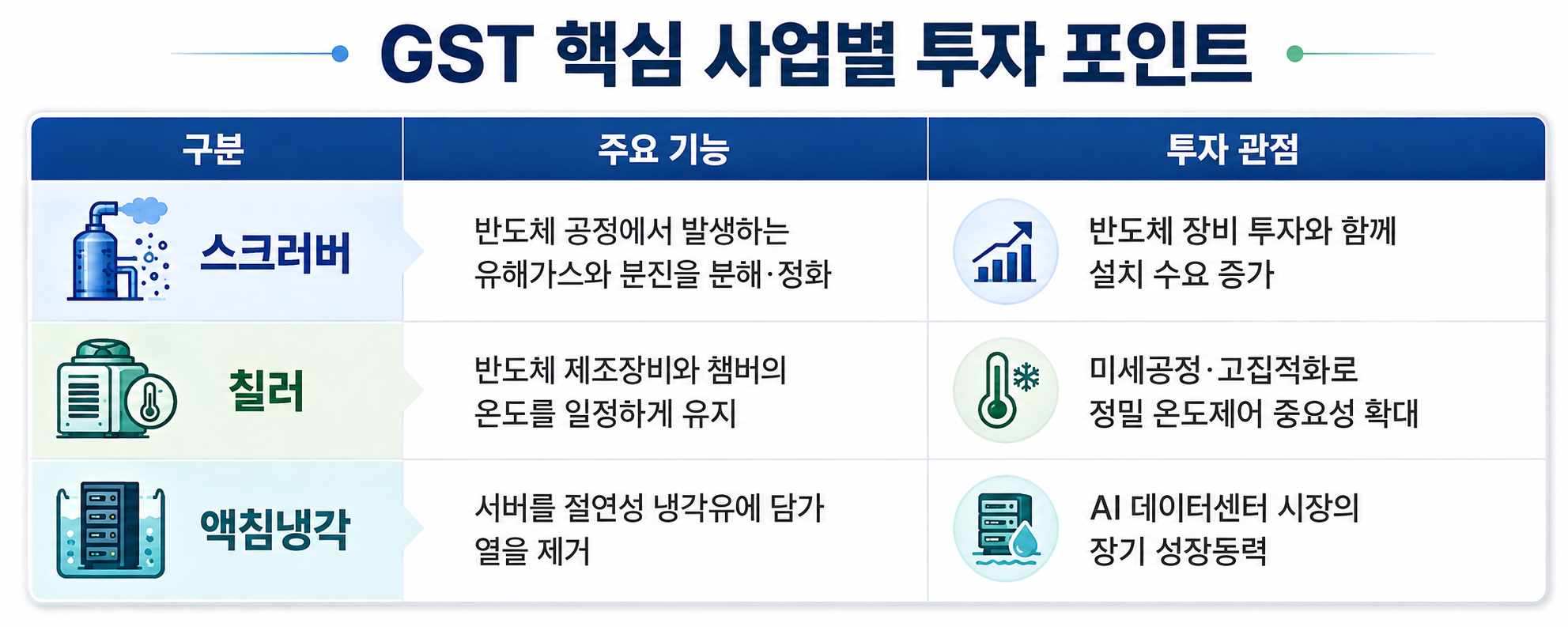 GST 핵심 사업별 투자 포인트

| 구분 | 주요 기능 | 투자 관점 |
|---|---|---|
| 스크러버 | 반도체 공정에서 발생하는 유해가스와 분진을 분해·정화 | 반도체 장비 투자와 함께 설치 수요 증가 |
| 칠러 | 반도체 제조장비와 챔버의 온도를 일정하게 유지 | 미세공정·고집적화로 정밀 온도제어 중요성 확대 |
| 액침냉각 | 서버를 절연성 냉각유에 담가 열을 제거 | AI 데이터센터 시장의 장기 성장동력 |